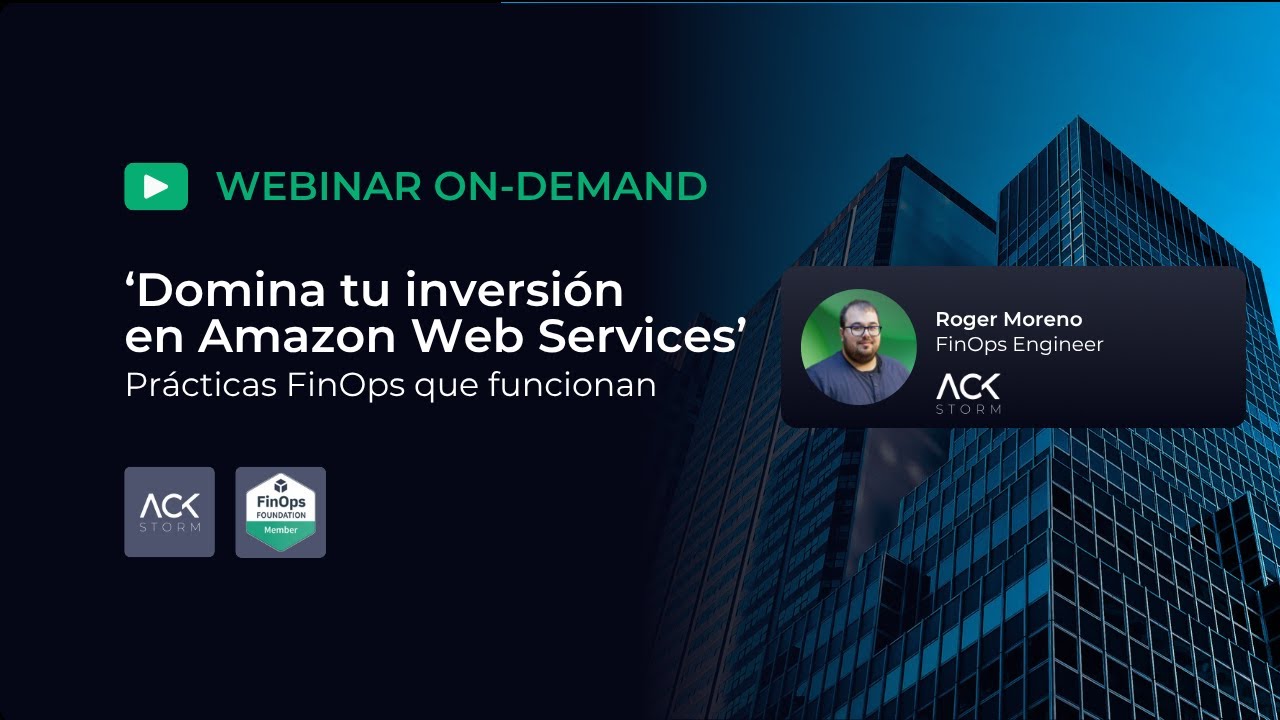 WEBINAR ON-DEMAND

‘Domina tu inversión en Amazon Web Services’
Prácticas FinOps que funcionan

ACK STORM

FinOps FOUNDATION Member

Roger Moreno
FinOps Engineer
ACK STORM